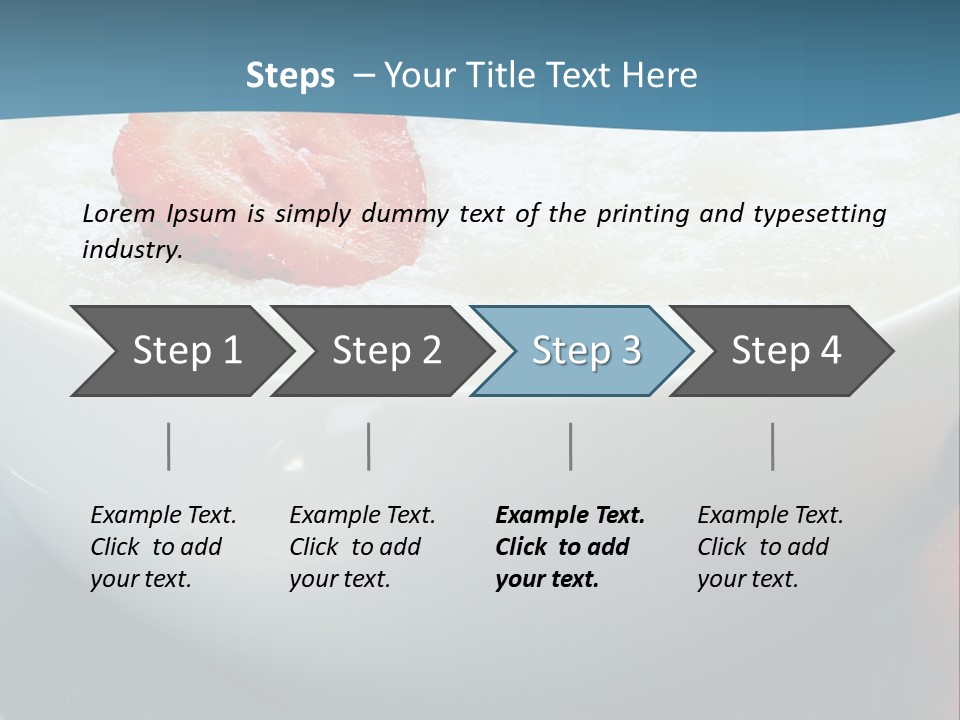 Steps – Your Title Text Here

Lorem Ipsum is simply dummy text of the printing and typesetting industry.

Step 1

Step 2

Step 3

Step 4

Example Text. Click to add your text.

Example Text. Click to add your text.

Example Text. Click to add your text.

Example Text. Click to add your text.